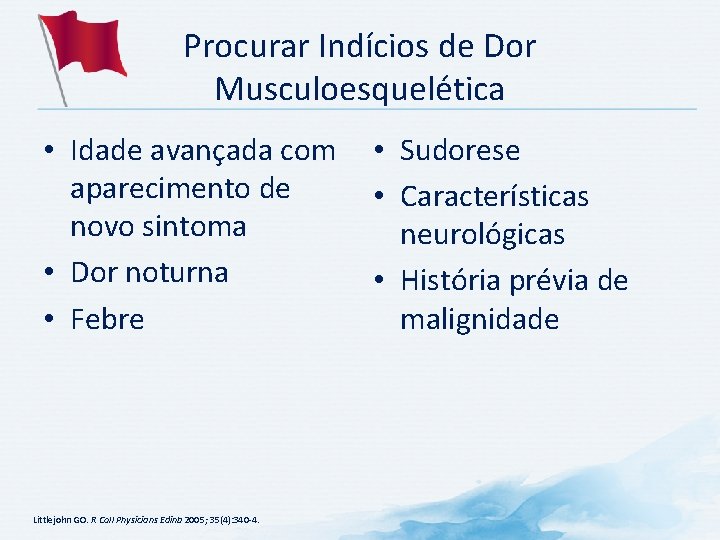 Procurar Indícios de Dor Musculoesquelética

• Idade avançada com aparecimento de novo sintoma
• Dor noturna
• Febre

• Sudorese
• Características neurológicas
• História prévia de malignidade

Littlejohn GO. R Coll Physicians Edinb 2005; 35(4):340-4.